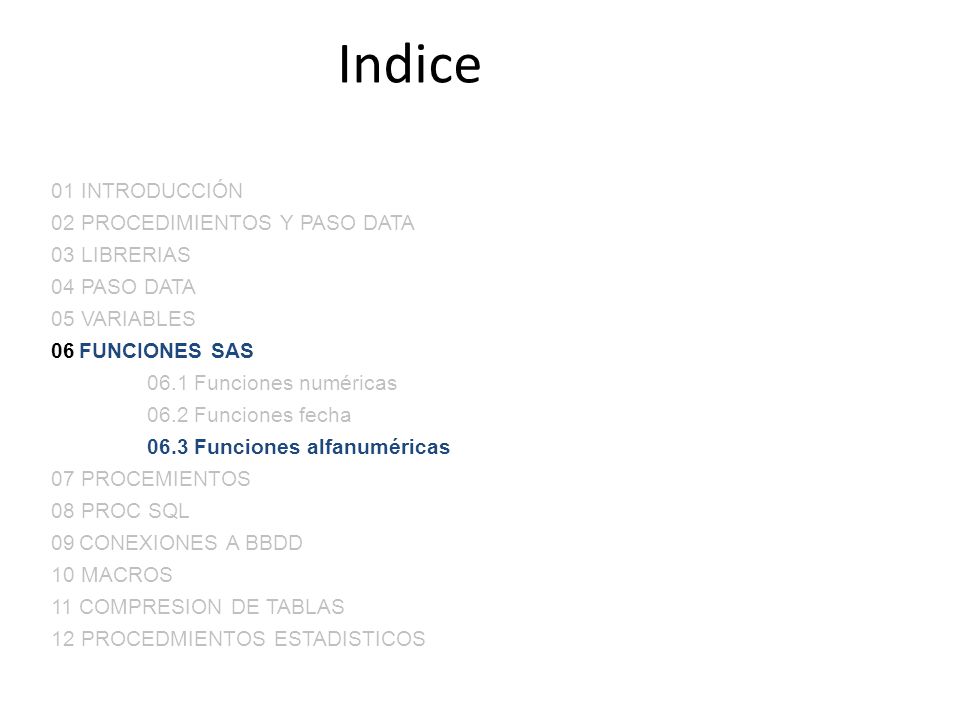 Indice

01 INTRODUCCIÓN
02 PROCEDIMIENTOS Y PASO DATA
03 LIBRERIAS
04 PASO DATA
05 VARIABLES
06 FUNCIONES SAS
06.1 Funciones numéricas
06.2 Funciones fecha
06.3 Funciones alfanuméricas
07 PROCEMIENTOS
08 PROC SQL
09 CONEXIONES A BBDD
10 MACROS
11 COMPRESION DE TABLAS
12 PROCEDMIENTOS ESTADISTICOS